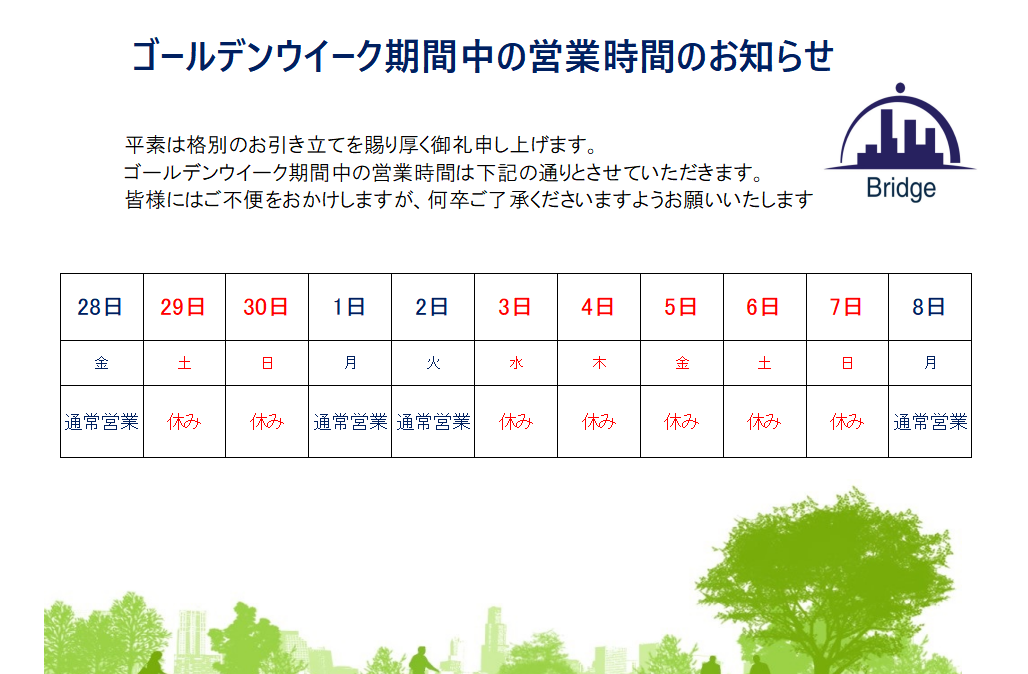 ゴールデンウイーク期間中の営業時間のお知らせ

平素は格別のお引き立てを賜り厚く御礼申し上げます。
ゴールデンウイーク期間中の営業時間は下記の通りとさせていただきます。
皆様にはご不便をおかけしますが、何卒ご了承くださいますようお願いいたします

Bridge

| 28日 | 29日 | 30日 | 1日 | 2日 | 3日 | 4日 | 5日 | 6日 | 7日 | 8日 |
|---|---|---|---|---|---|---|---|---|---|---|
| 金 | 土 | 日 | 月 | 火 | 水 | 木 | 金 | 土 | 日 | 月 |
| 通常営業 | 休み | 休み | 通常営業 | 通常営業 | 休み | 休み | 休み | 休み | 休み | 通常営業 |